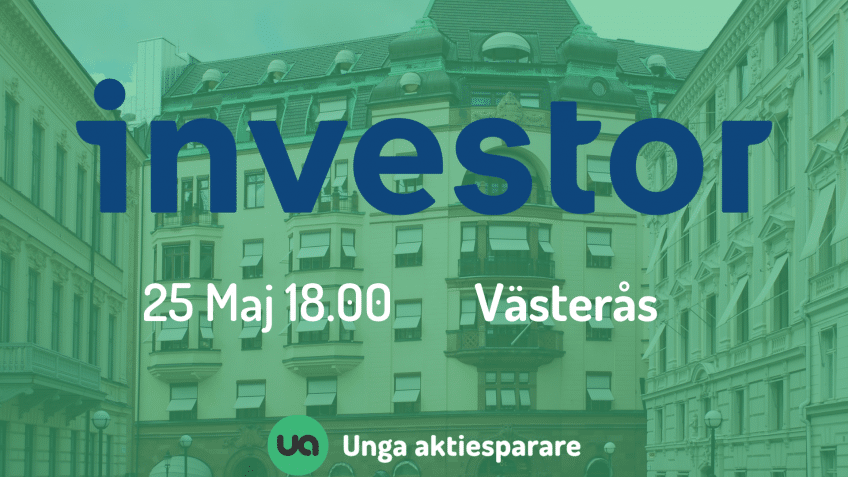 investor

25 Maj 18.00 Västerås

ua Unga aktiesparare